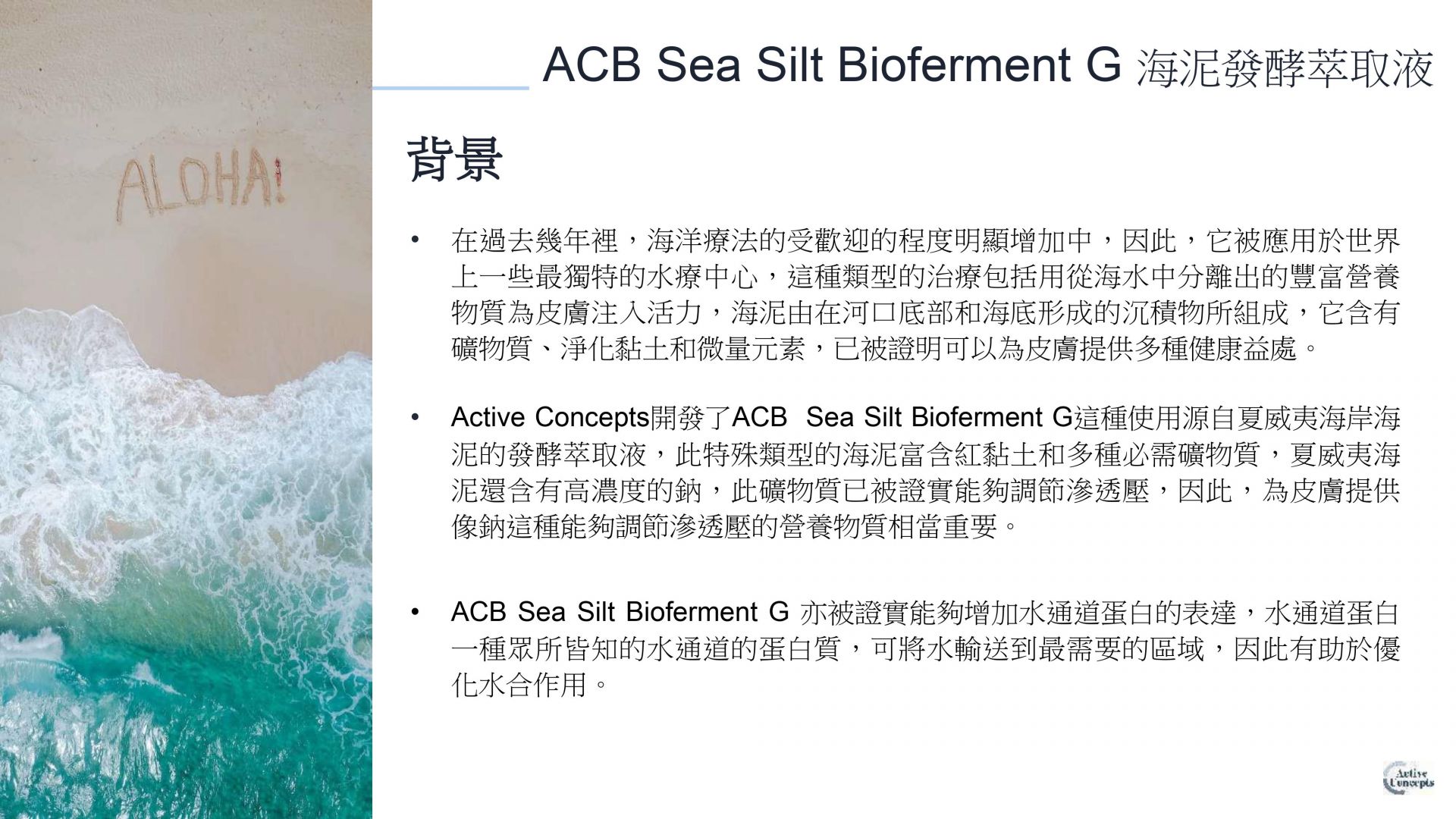 ALOHA!

ACB Sea Silt Bioferment G 海泥發酵萃取液

背景

• 在過去幾年裡，海洋療法的受歡迎的程度明顯增加中，因此，它被應用於世界上一些最獨特的水療中心，這種類型的治療包括用從海水中分離出的豐富營養物質為皮膚注入活力，海泥由在河口底部和海底形成的沉積物所組成，它含有礦物質、淨化黏土和微量元素，已被證明可以為皮膚提供多種健康益處。

• Active Concepts開發了ACB Sea Silt Bioferment G這種使用源自夏威夷海岸海泥的發酵萃取液，此特殊類型的海泥富含紅黏土和多種必需礦物質，夏威夷海泥還含有高濃度的鈉，此礦物質已被證實能夠調節滲透壓，因此，為皮膚提供像鈉這種能夠調節滲透壓的營養物質相當重要。

• ACB Sea Silt Bioferment G 亦被證實能夠增加水通道蛋白的表達，水通道蛋白一種眾所皆知的水通道的蛋白質，可將水輸送到最需要的區域，因此有助於優化水合作用。

Active Concepts